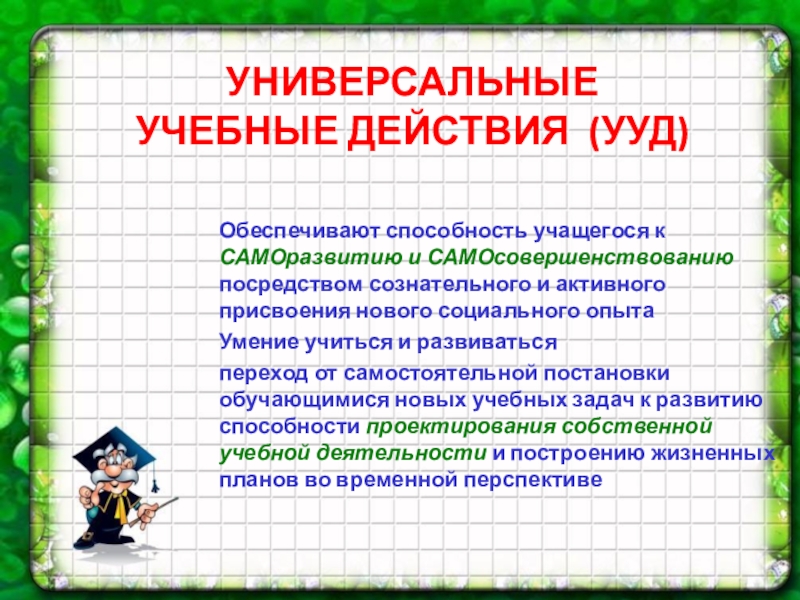 УНИВЕРСАЛЬНЫЕ УЧЕБНЫЕ ДЕЙСТВИЯ (УУД)

Обеспечивают способность учащегося к САМОразвитию и САМОсовершенствованию посредством сознательного и активного присвоения нового социального опыта

Умение учиться и развиваться

переход от самостоятельной постановки обучающимися новых учебных задач к развитию способности проектирования собственной учебной деятельности и построению жизненных планов во временной перспективе